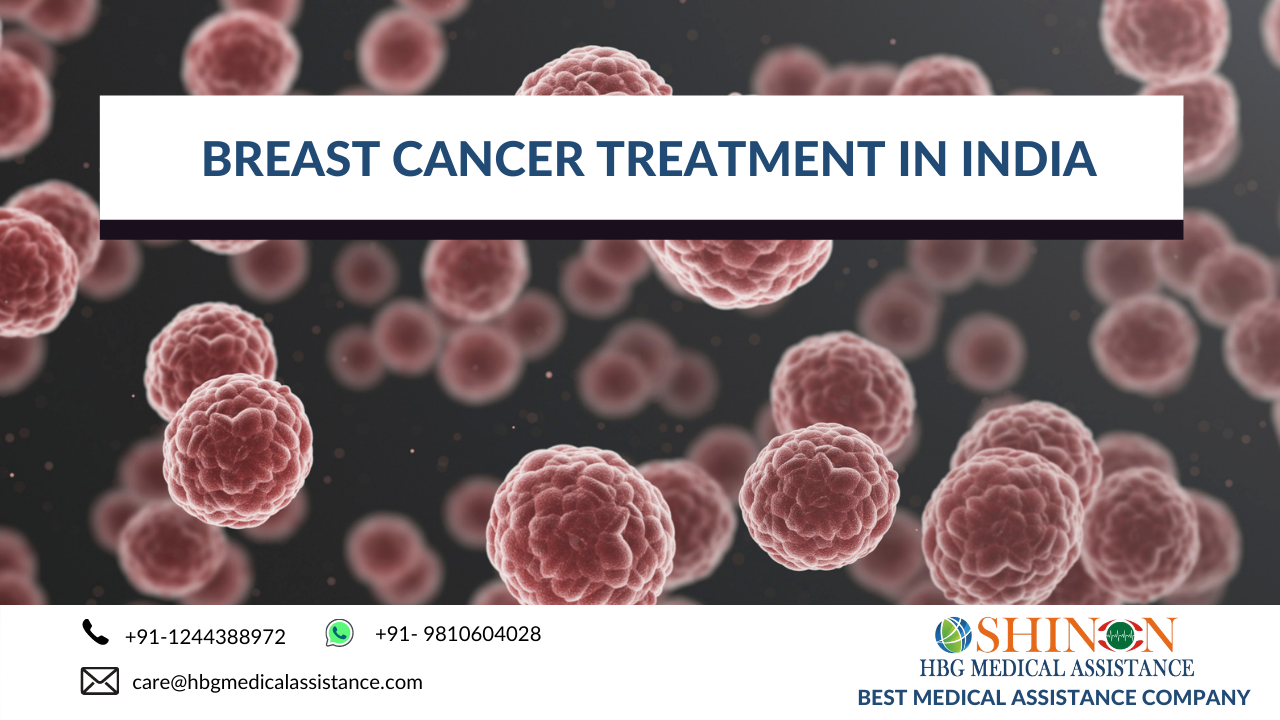 BREAST CANCER TREATMENT IN INDIA

+91-1244388972

+91- 9810604028

care@hbgmedicalassistance.com

SHINON
HBG MEDICAL ASSISTANCE
BEST MEDICAL ASSISTANCE COMPANY